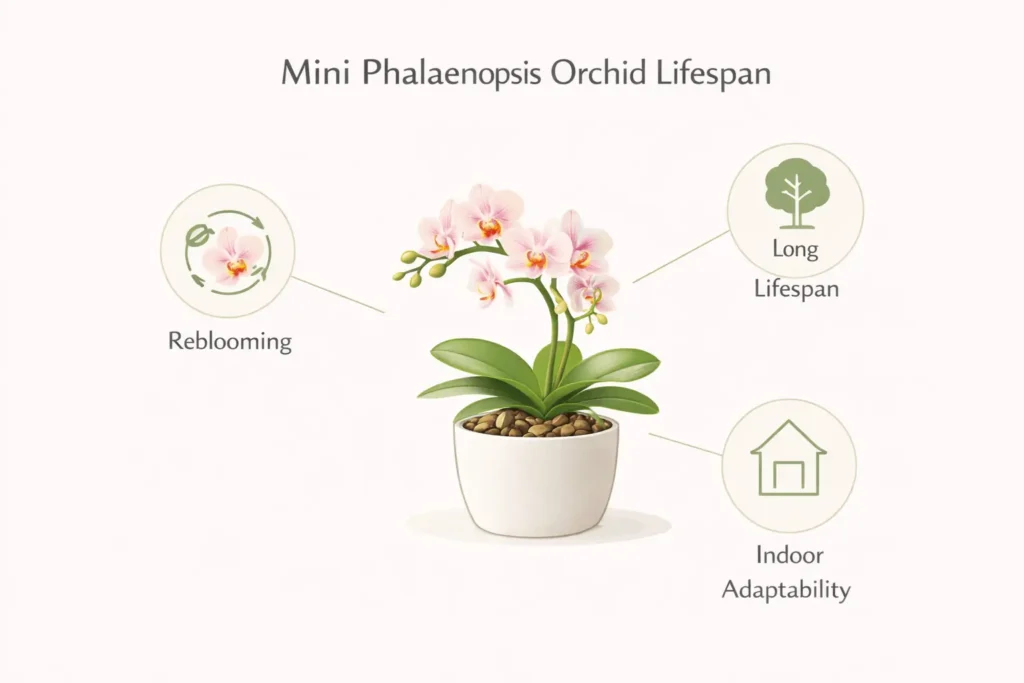 Mini Phalaenopsis Orchid Lifespan

Reblooming

Long Lifespan

Indoor Adaptability